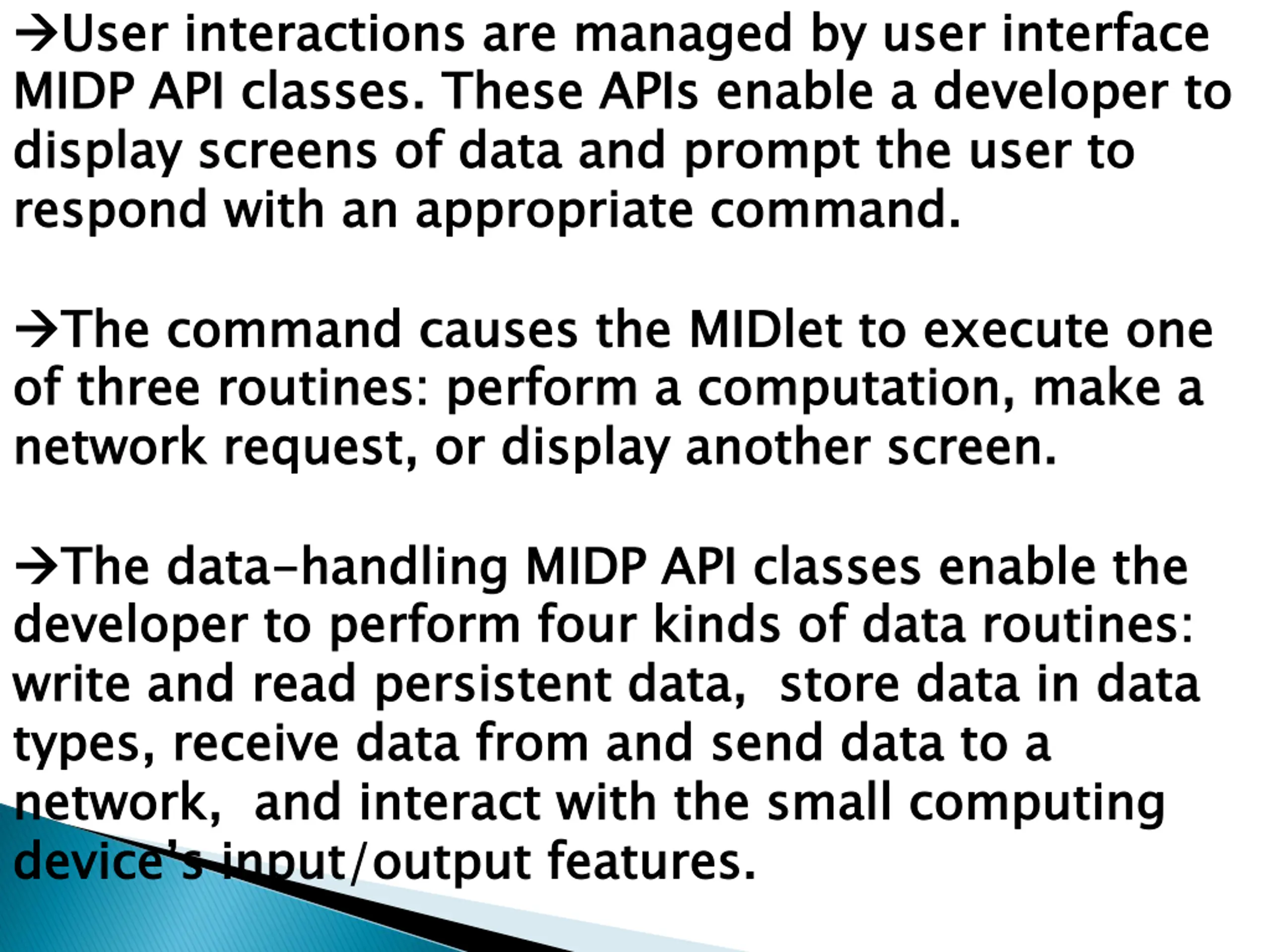 →User interactions are managed by user interface MIDP API classes. These APIs enable a developer to display screens of data and prompt the user to respond with an appropriate command.

→The command causes the MIDlet to execute one of three routines: perform a computation, make a network request, or display another screen.

→The data-handling MIDP API classes enable the developer to perform four kinds of data routines: write and read persistent data,  store data in data types, receive data from and send data to a network,  and interact with the small computing device's input/output features.